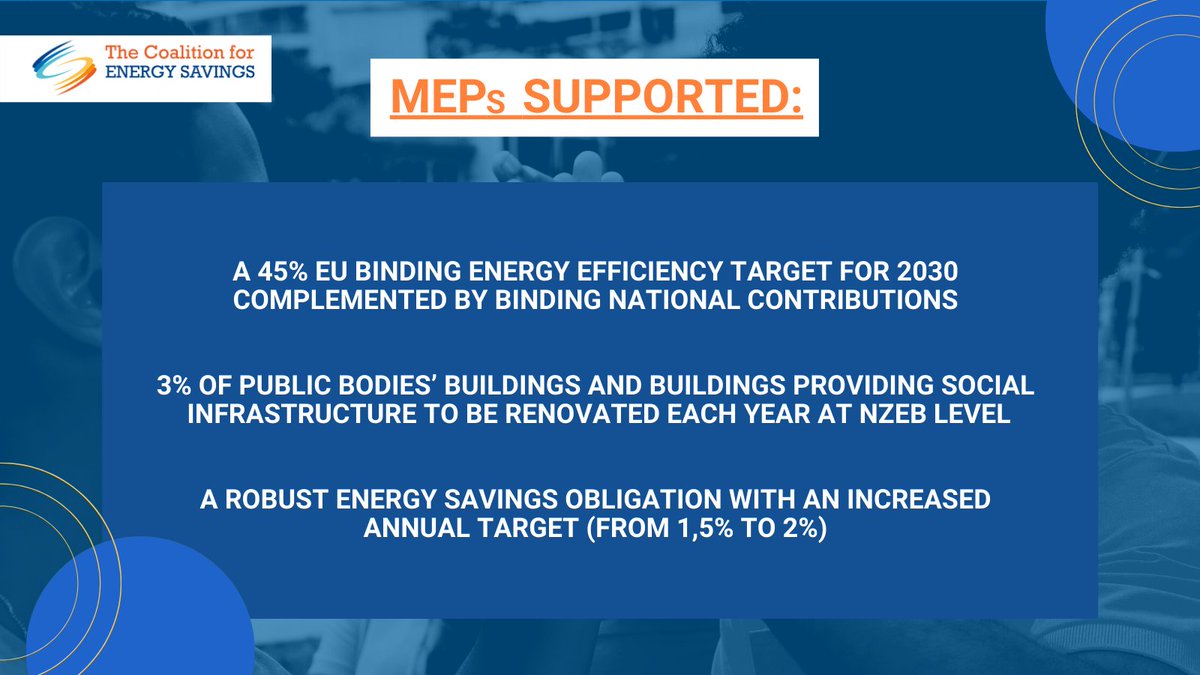 The Coalition for ENERGY SAVINGS

MEPs SUPPORTED:

A 45% EU BINDING ENERGY EFFICIENCY TARGET FOR 2030 COMPLEMENTED BY BINDING NATIONAL CONTRIBUTIONS

3% OF PUBLIC BODIES' BUILDINGS AND BUILDINGS PROVIDING SOCIAL INFRASTRUCTURE TO BE RENOVATED EACH YEAR AT NZEB LEVEL

A ROBUST ENERGY SAVINGS OBLIGATION WITH AN INCREASED ANNUAL TARGET (FROM 1,5% TO 2%)